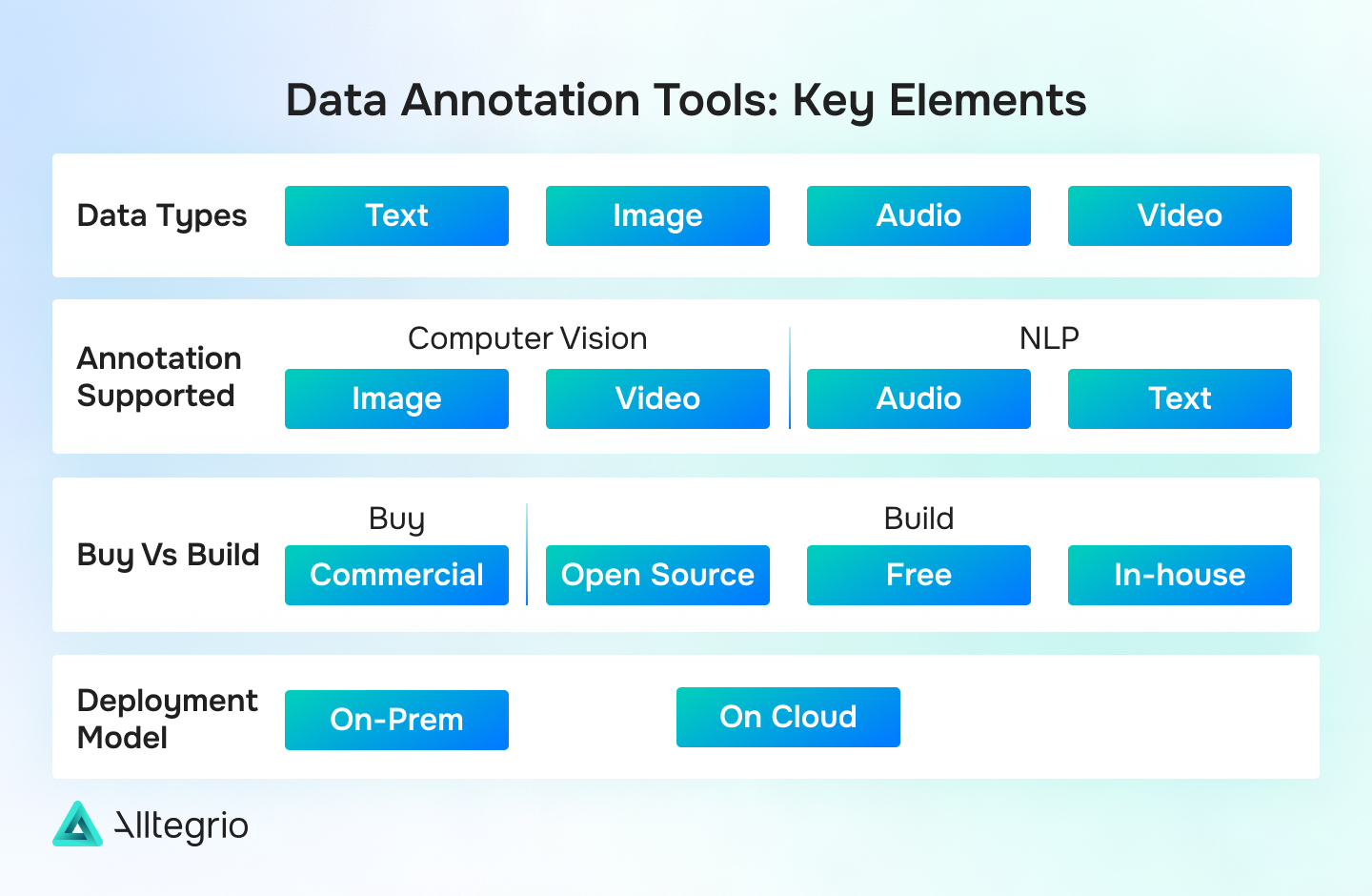 Data Annotation Tools: Key Elements

Data Types
Text
Image
Audio
Video

Annotation Supported
Computer Vision
Image
Video
NLP
Audio
Text

Buy Vs Build
Buy
Commercial
Build
Open Source
Free
In-house

Deployment Model
On-Prem
On Cloud

Alltegrio